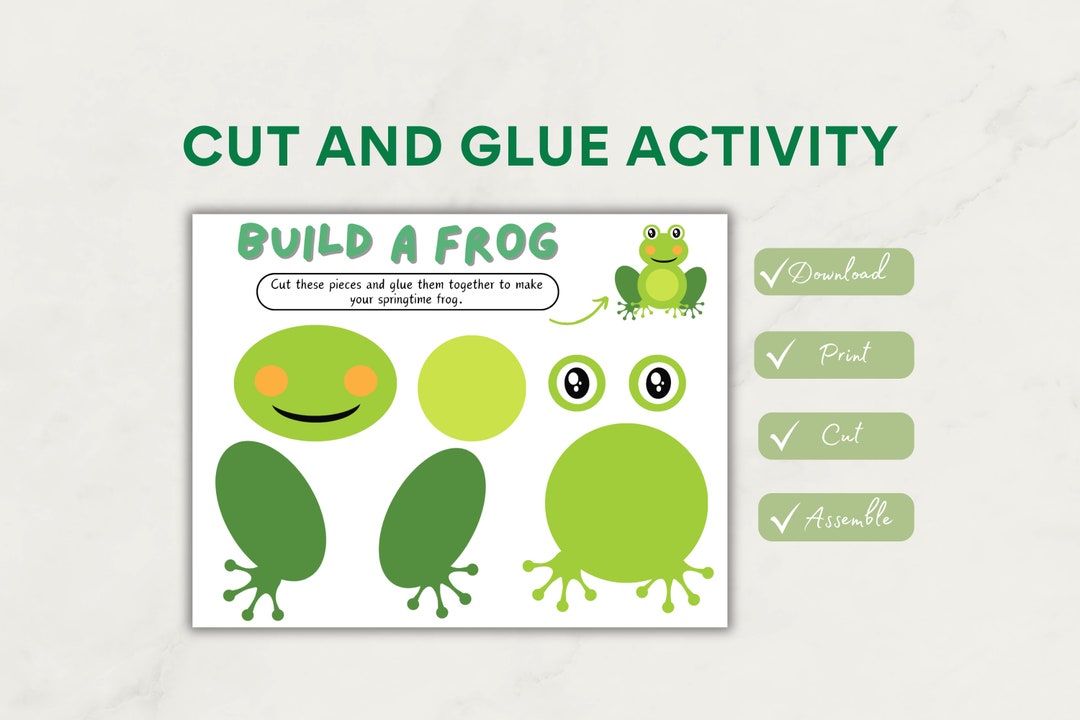 CUT AND GLUE ACTIVITY

BUILD A FROG

Cut these pieces and glue them together to make your springtime frog.

✓ Download

✓ Print

✓ Cut

✓ Assemble